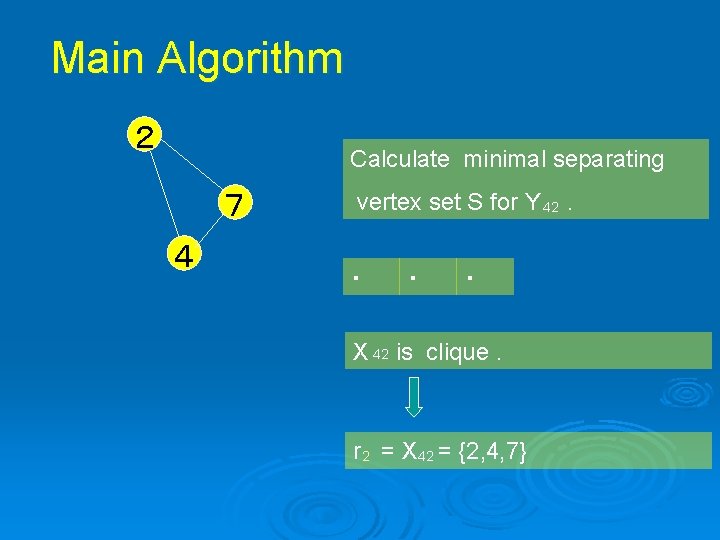 Main Algorithm

2

7

4

Calculate minimal separating vertex set S for $Y_{42}$ .

. . .

$X_{42}$ is clique .

$r_2 = X_{42} = \{2,4,7\}$